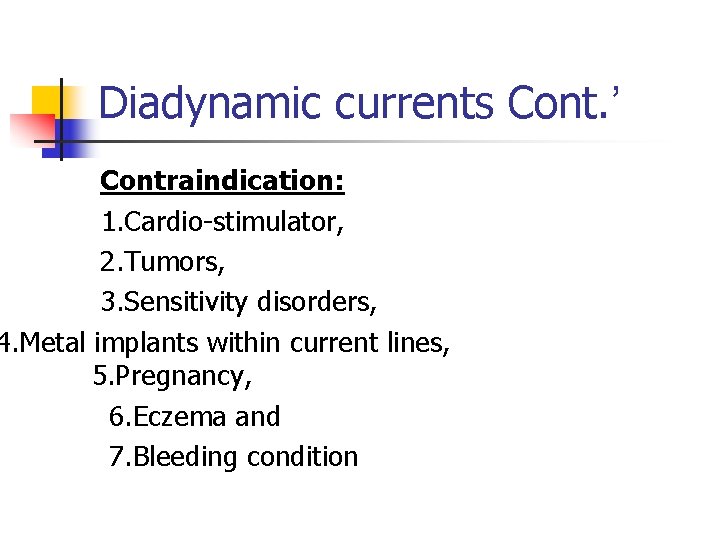 Diadynamic currents Cont.’

Contraindication:

1.Cardio-stimulator,

2.Tumors,

3.Sensitivity disorders,

4.Metal implants within current lines,

5.Pregnancy,

6.Eczema and

7.Bleeding condition